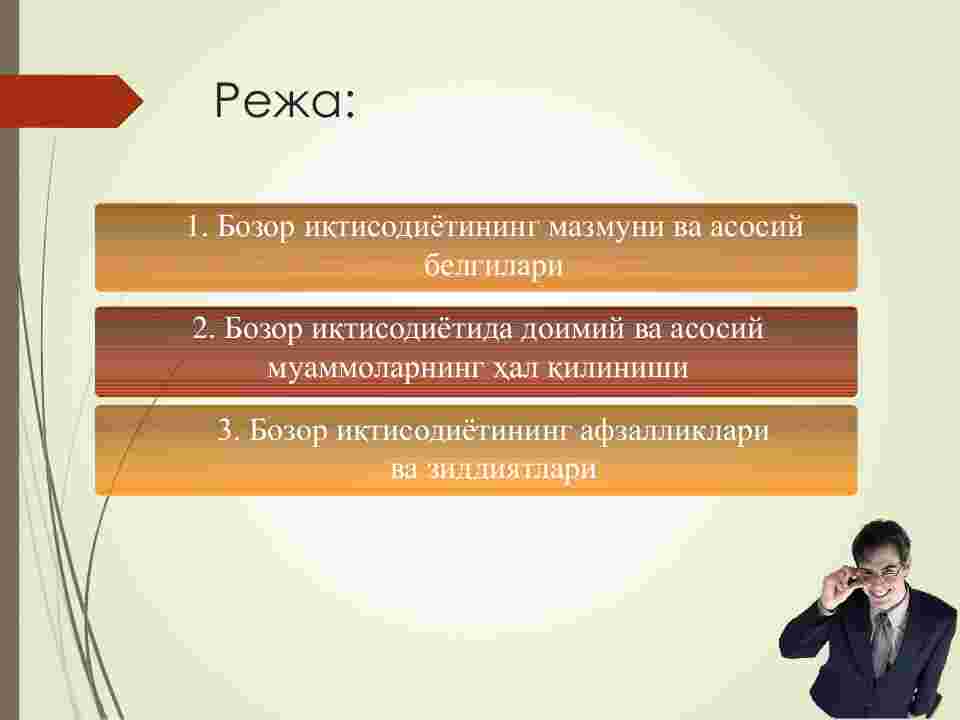 Режа:

1. Бозор иқтисодиётининг мазмуни ва асосий белгилари

2. Бозор иқтисодиётида доимий ва асосий муаммоларнинг ҳал қилиниши

3. Бозор иқтисодиётининг афзалликлари ва зиддиятлари